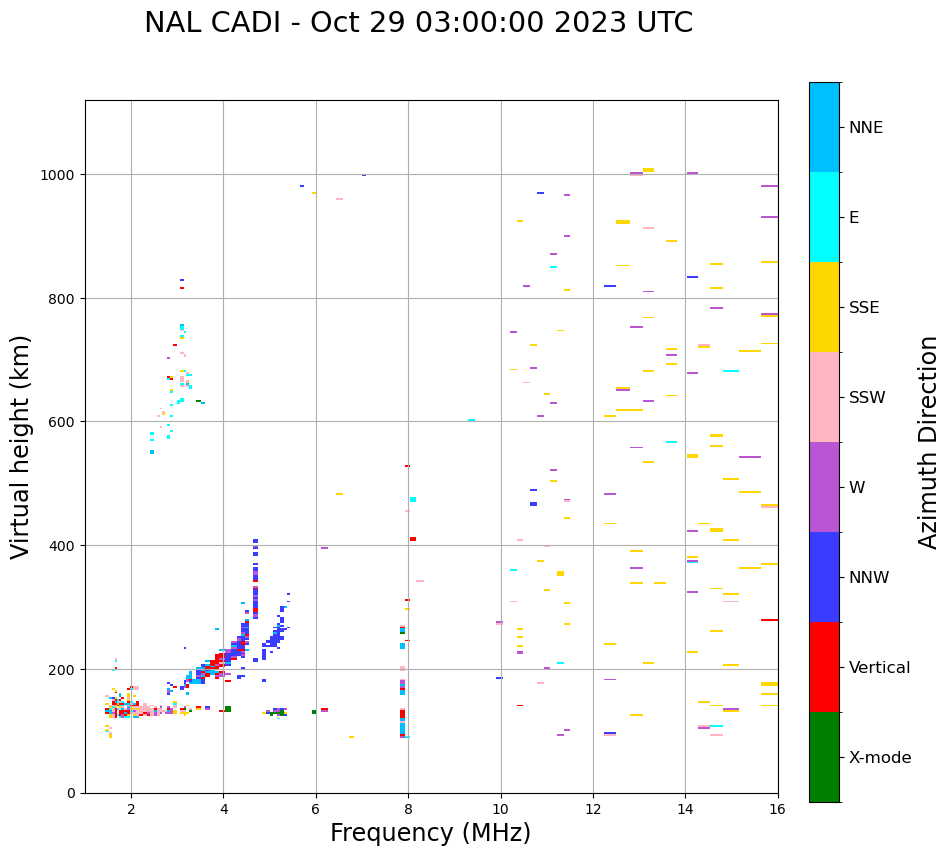 NAL CADI - Oct 29 03:00:00 2023 UTC

Virtual height (km)

1000
800
600
400
200
0

2
4
6
8
10
12
14
16

Frequency (MHz)

NNE
E
SSE
SSW
W
NNW
Vertical
X-mode

Azimuth Direction